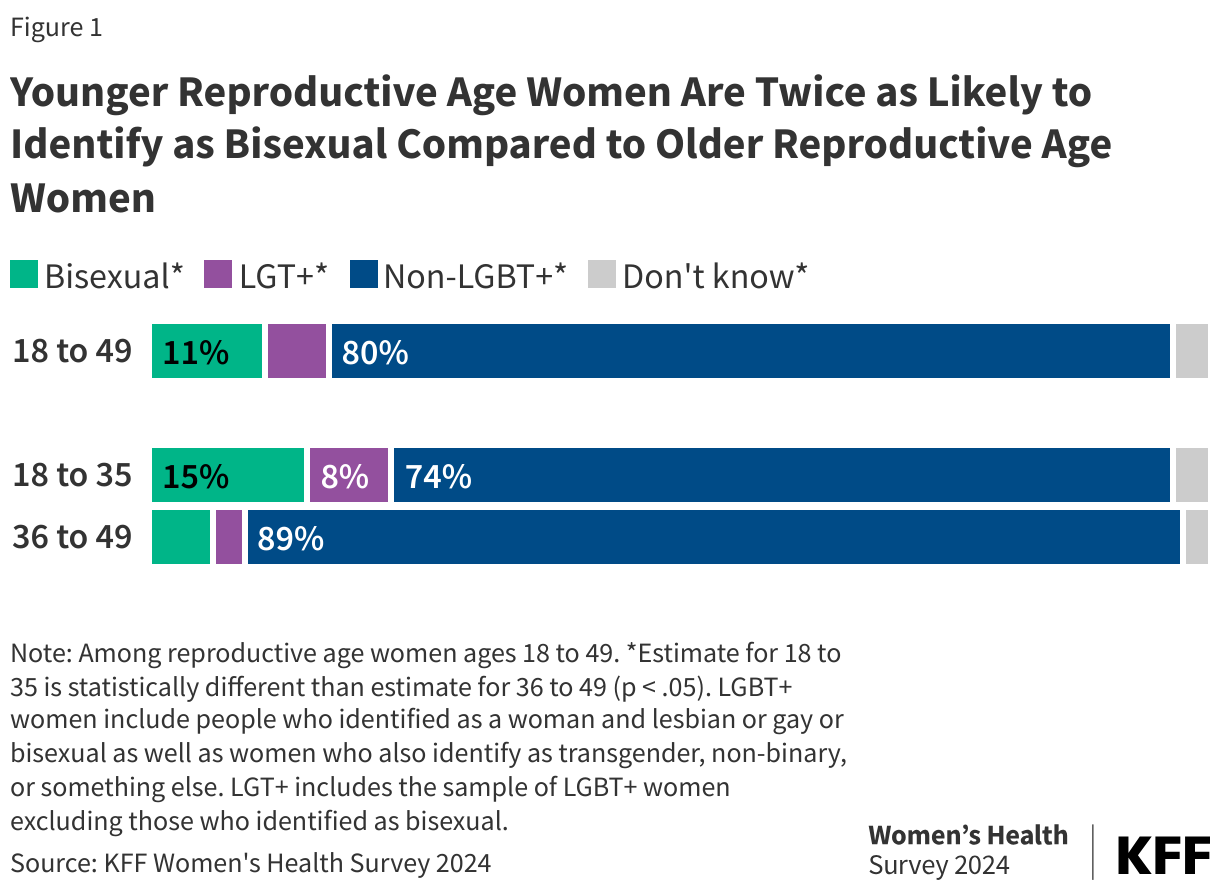 Figure 1

Younger Reproductive Age Women Are Twice as Likely to Identify as Bisexual Compared to Older Reproductive Age Women

Bisexual* LGT+* Non-LGBT+* Don't know*

18 to 49 11% 80%

18 to 35 15% 8% 74%

36 to 49 89%

Note: Among reproductive age women ages 18 to 49. *Estimate for 18 to 35 is statistically different than estimate for 36 to 49 (p < .05). LGBT+ women include people who identified as a woman and lesbian or gay or bisexual as well as women who also identify as transgender, non-binary, or something else. LGT+ includes the sample of LGBT+ women excluding those who identified as bisexual.

Source: KFF Women's Health Survey 2024

Women's Health Survey 2024

KFF